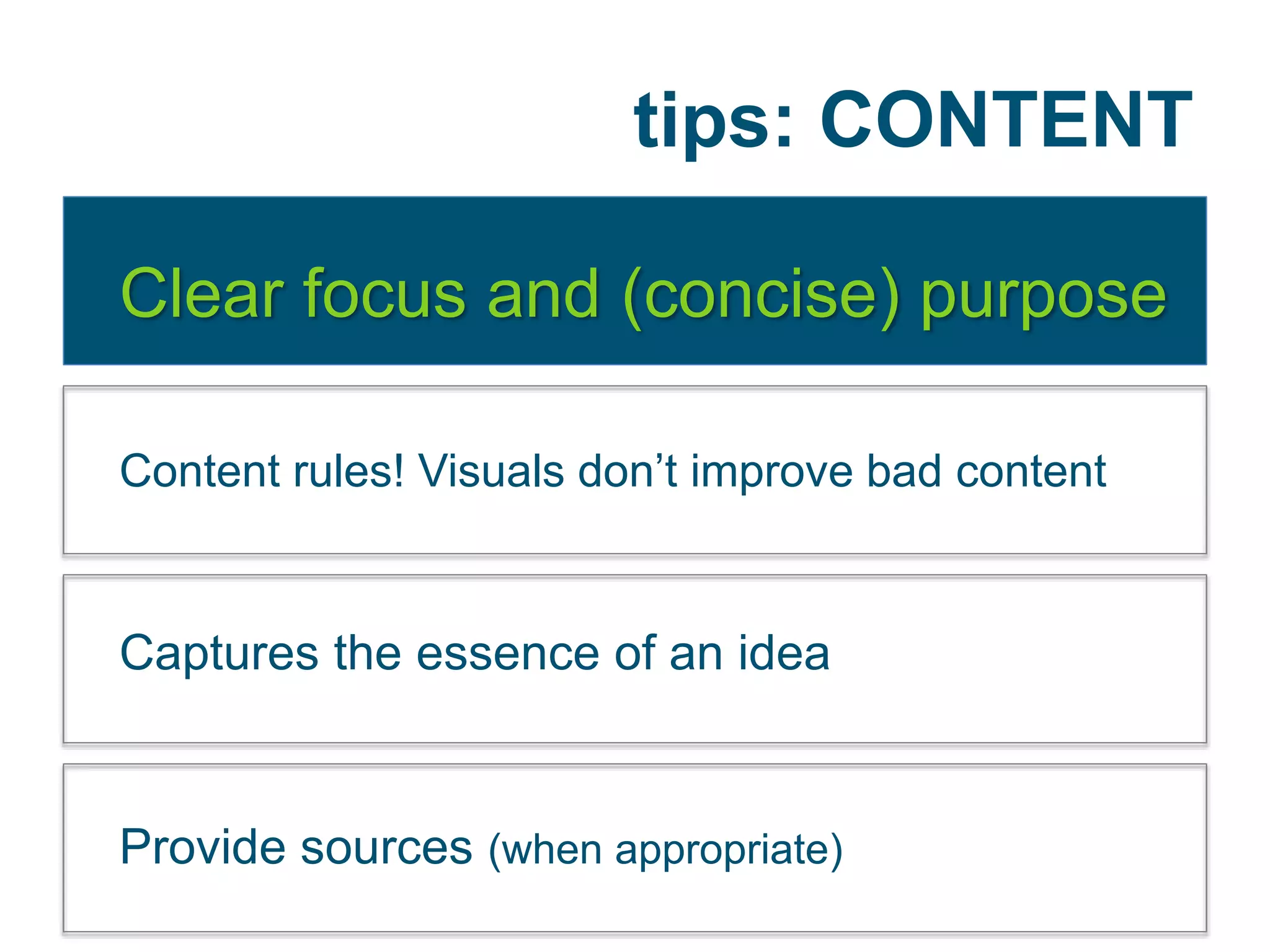 tips: CONTENT

Clear focus and (concise) purpose

Content rules! Visuals don’t improve bad content

Captures the essence of an idea

Provide sources (when appropriate)